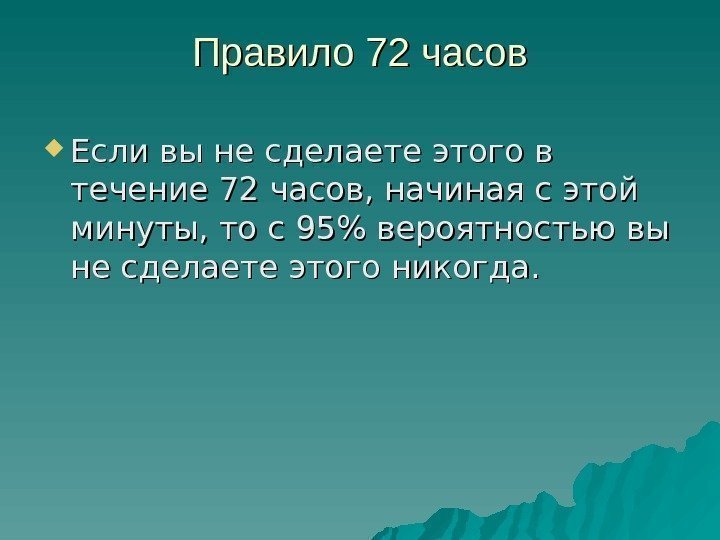 Правило 72 часов

Если вы не сделаете этого в течение 72 часов, начиная с этой минуты, то с 95% вероятностью вы не сделаете этого никогда.